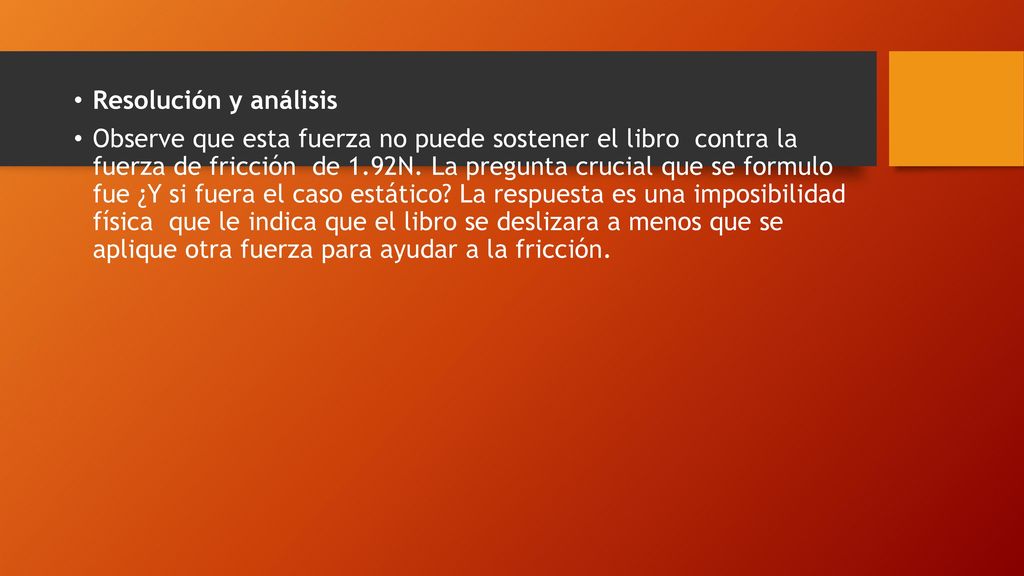 • Resolución y análisis

• Observe que esta fuerza no puede sostener el libro contra la fuerza de fricción de 1.92N. La pregunta crucial que se formulo fue ¿Y si fuera el caso estático? La respuesta es una imposibilidad física que le indica que el libro se deslizara a menos que se aplique otra fuerza para ayudar a la fricción.